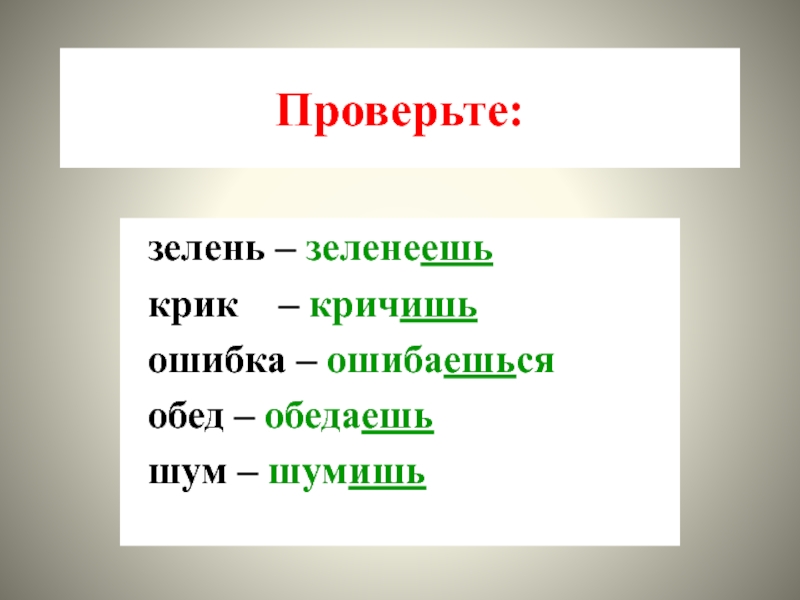 Проверьте:

зелень – зеленеешь

крик – кричишь

ошибка – ошибаешься

обед – обедаешь

шум – шумишь